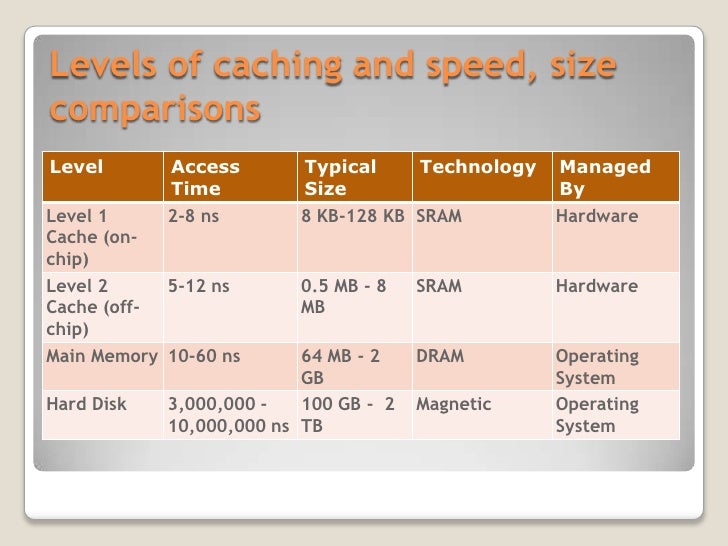 Levels of caching and speed, size comparisons

| Level | Access Time | Typical Size | Technology | Managed By |
|---|---|---|---|---|
| Level 1 Cache (on-chip) | 2-8 ns | 8 KB-128 KB | SRAM | Hardware |
| Level 2 Cache (off-chip) | 5-12 ns | 0.5 MB - 8 MB | SRAM | Hardware |
| Main Memory | 10-60 ns | 64 MB - 2 GB | DRAM | Operating System |
| Hard Disk | 3,000,000 - 10,000,000 ns | 100 GB - 2 TB | Magnetic | Operating System |